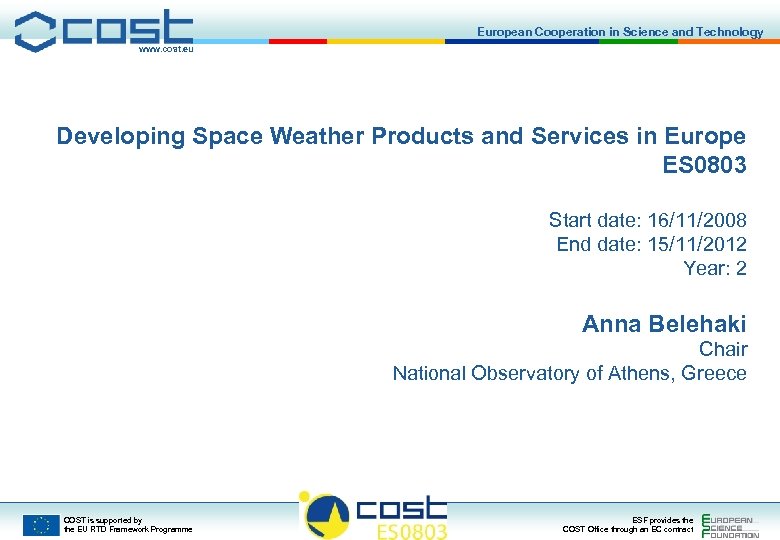 cost
www.cost.eu

European Cooperation in Science and Technology

Developing Space Weather Products and Services in Europe
ES0803

Start date: 16/11/2008
End date: 15/11/2012
Year: 2

Anna Belehaki
Chair
National Observatory of Athens, Greece

COST is supported by the EU RTD Framework Programme

cost
ES0803

ESF provides the COST Office through an EC contract

EUROPEAN SCIENCE FOUNDATION